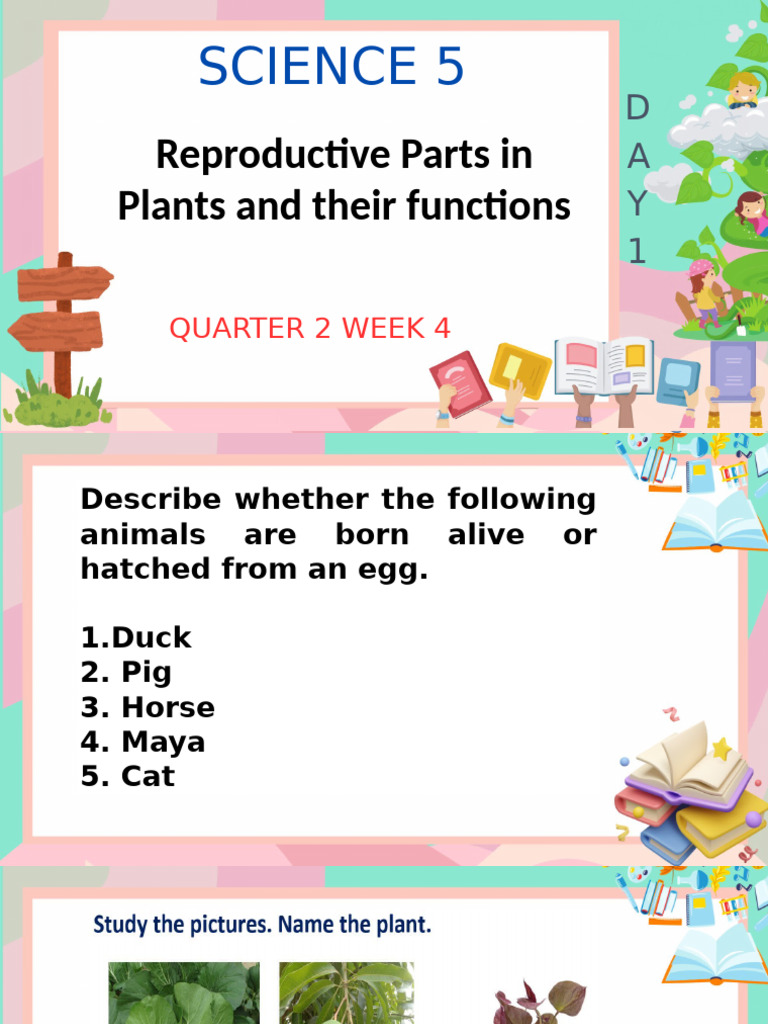 SCIENCE 5

Reproductive Parts in Plants and their functions

DAY 1

QUARTER 2 WEEK 4

Describe whether the following animals are born alive or hatched from an egg.

1.Duck
2. Pig
3. Horse
4. Maya
5. Cat

Study the pictures. Name the plant.